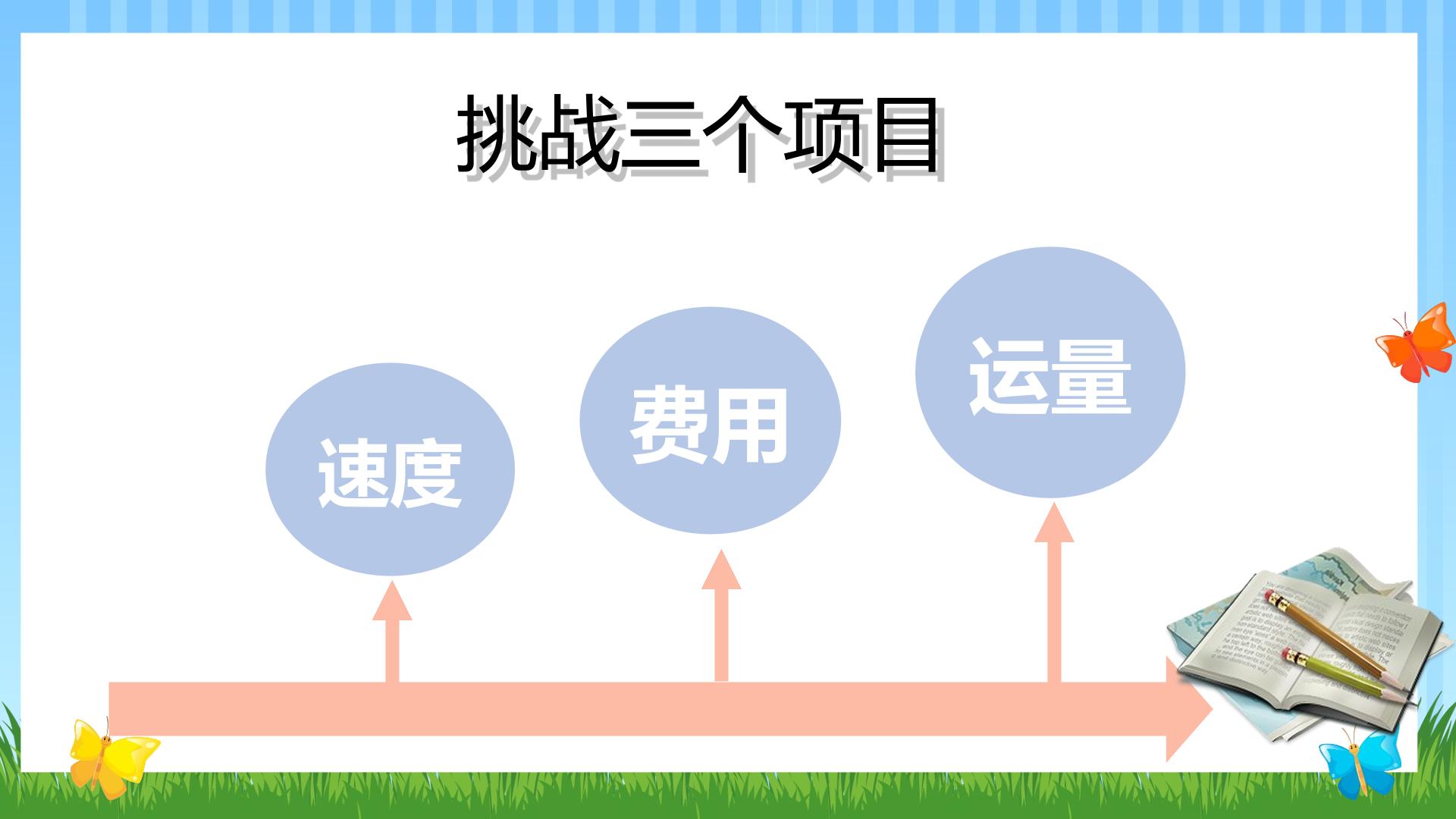 挑战三个项目

速度

费用

运量